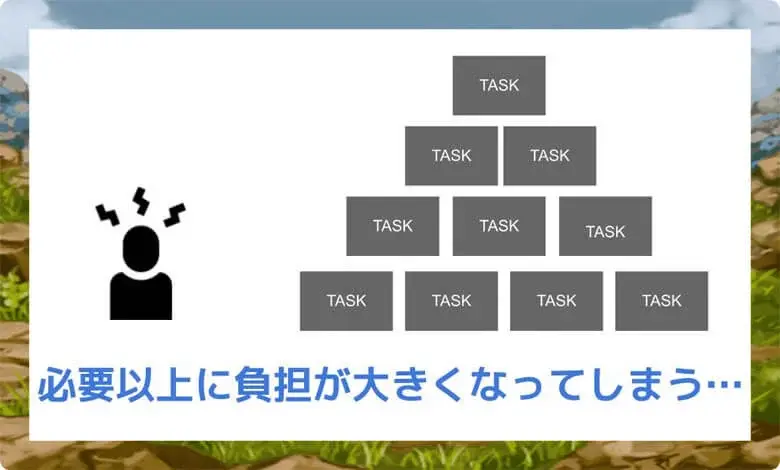 TASK

TASK TASK

TASK TASK TASK

TASK TASK TASK TASK

必要以上に負担が大きくなってしまう…